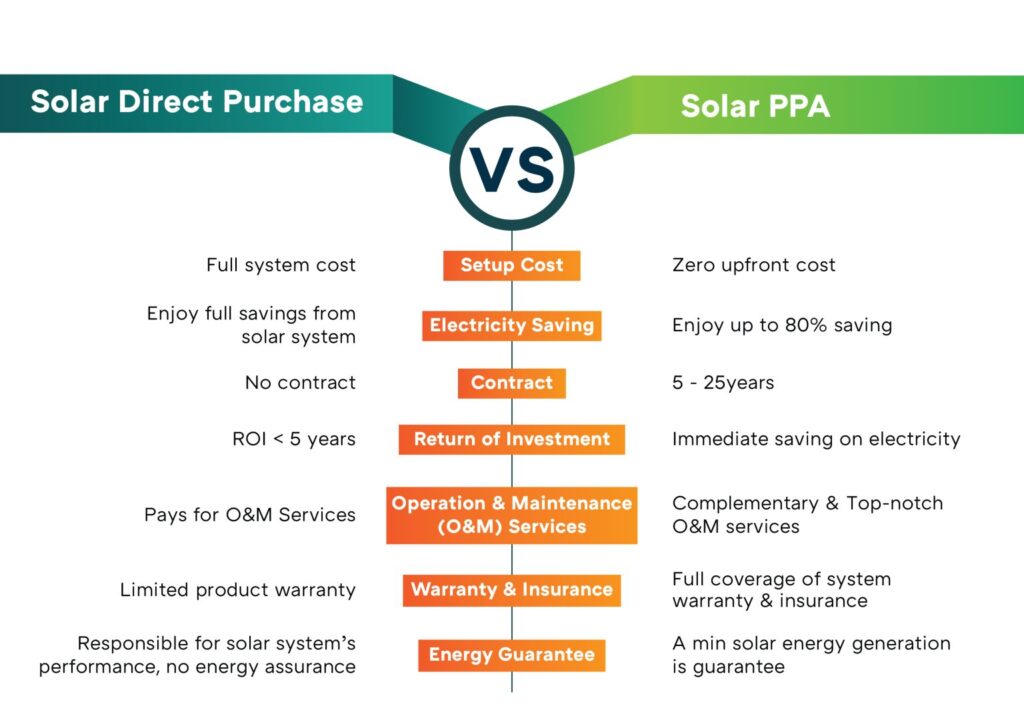 Solar Direct Purchase

VS

Solar PPA

| Solar Direct Purchase | | Solar PPA |
|---|---|---|
| Full system cost | Setup Cost | Zero upfront cost |
| Enjoy full savings from solar system | Electricity Saving | Enjoy up to 80% saving |
| No contract | Contract | 5 - 25years |
| ROI < 5 years | Return of Investment | Immediate saving on electricity |
| Pays for O&M Services | Operation & Maintenance (O&M) Services | Complementary & Top-notch O&M services |
| Limited product warranty | Warranty & Insurance | Full coverage of system warranty & insurance |
| Responsible for solar system's performance, no energy assurance | Energy Guarantee | A min solar energy generation is guarantee |